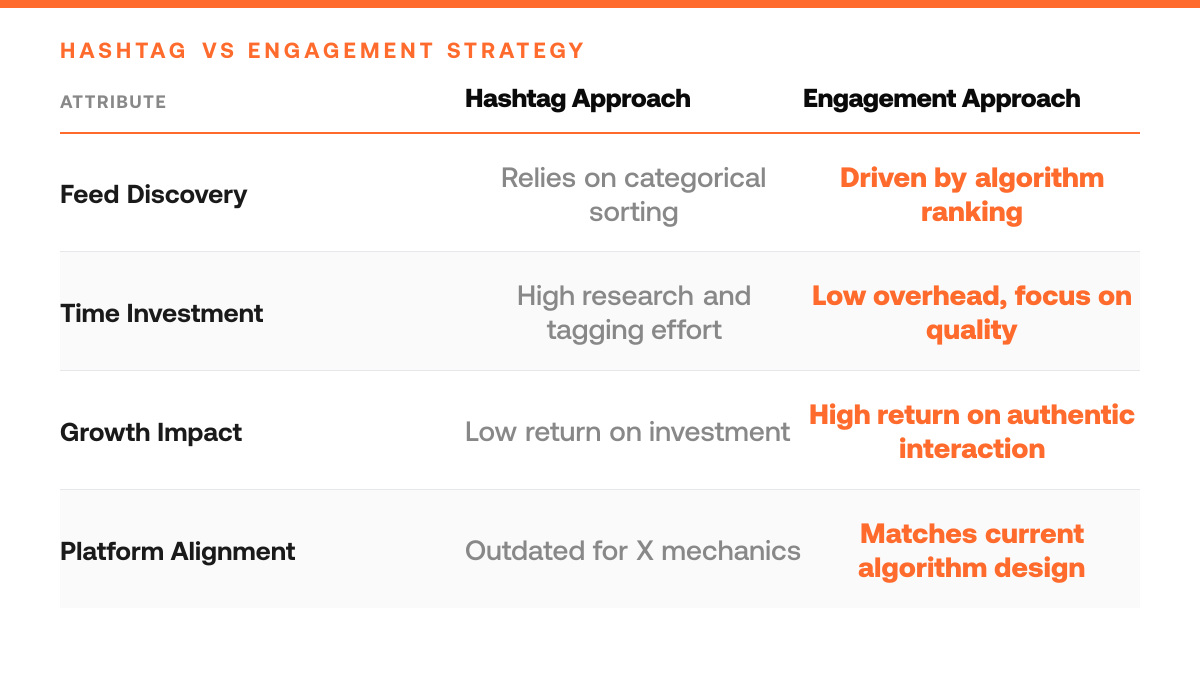 HASHTAG VS ENGAGEMENT STRATEGY

| ATTRIBUTE | Hashtag Approach | Engagement Approach |
|---|---|---|
| Feed Discovery | Relies on categorical sorting | Driven by algorithm ranking |
| Time Investment | High research and tagging effort | Low overhead, focus on quality |
| Growth Impact | Low return on investment | High return on authentic interaction |
| Platform Alignment | Outdated for X mechanics | Matches current algorithm design |